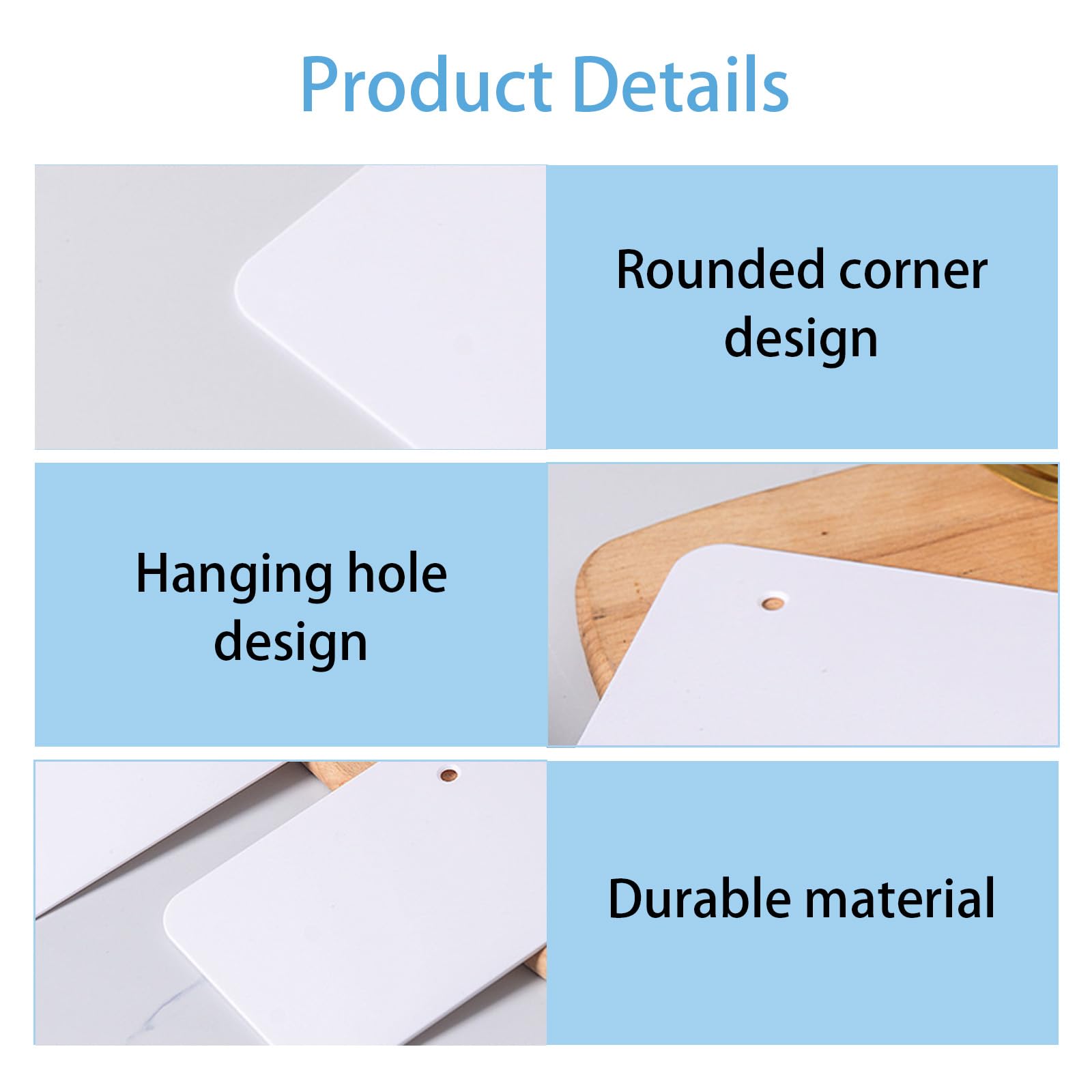 Product Details

Rounded corner design

Hanging hole design

Durable material